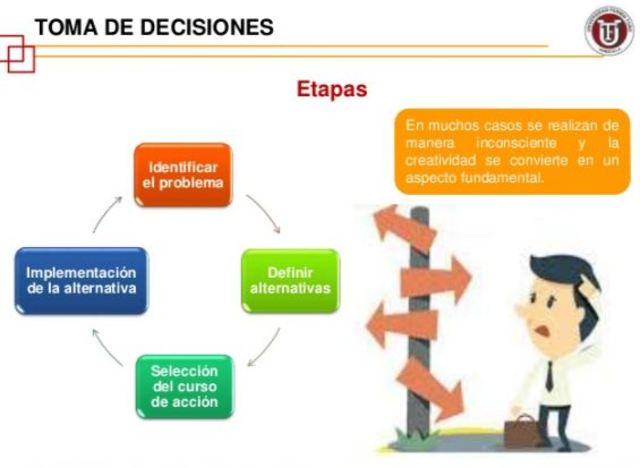 TOMA DE DECISIONES

Etapas

En muchos casos se realizan de manera inconsciente y la creatividad se convierte en un aspecto fundamental.

Identificar el problema

Definir alternativas

Selección del curso de acción

Implementación de la alternativa